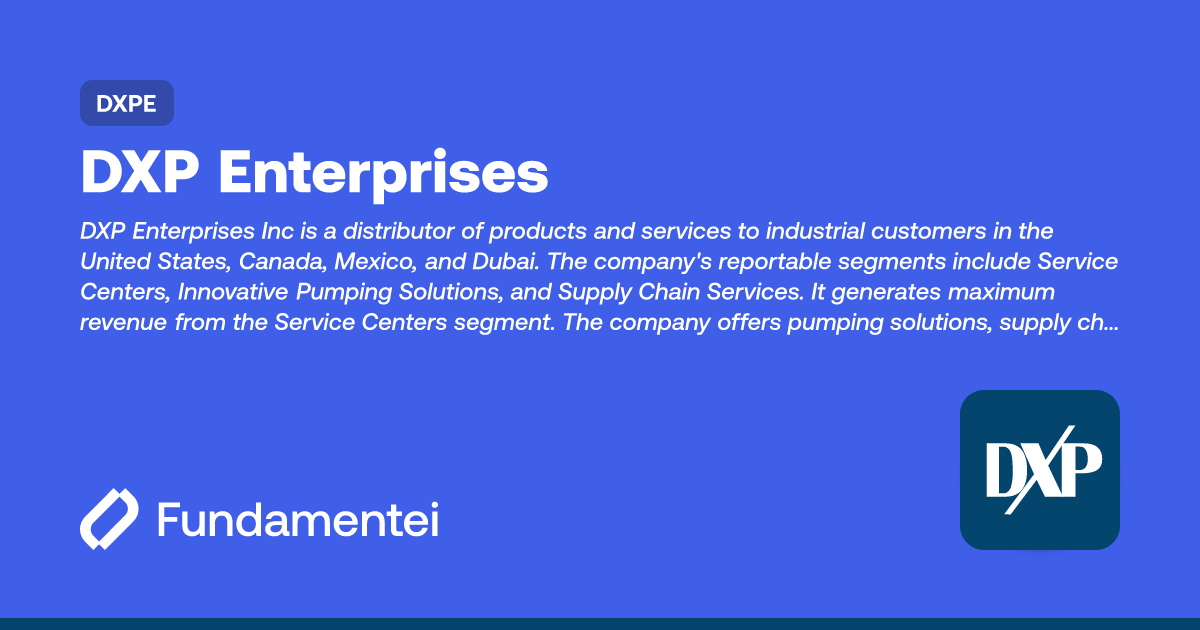 DXPE

DXP Enterprises

DXP Enterprises Inc is a distributor of products and services to industrial customers in the United States, Canada, Mexico, and Dubai. The company's reportable segments include Service Centers, Innovative Pumping Solutions, and Supply Chain Services. It generates maximum revenue from the Service Centers segment. The company offers pumping solutions, supply ch...

Fundamentei

DXP